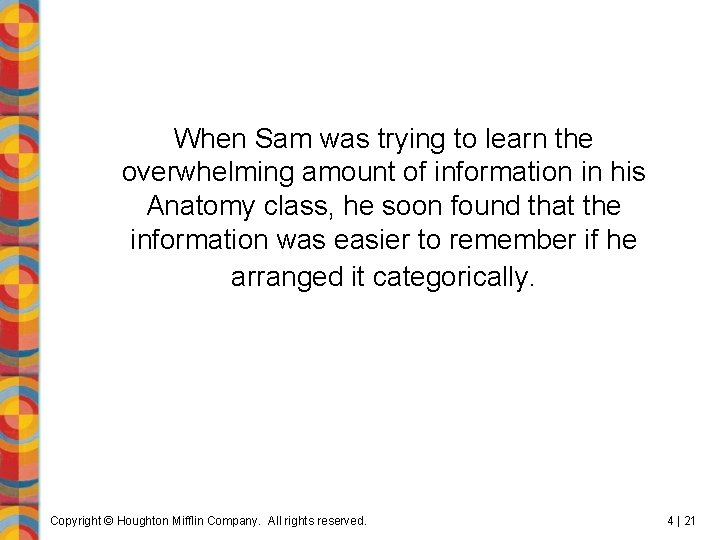 When Sam was trying to learn the overwhelming amount of information in his Anatomy class, he soon found that the information was easier to remember if he arranged it categorically.

Copyright © Houghton Mifflin Company. All rights reserved.

4 | 21